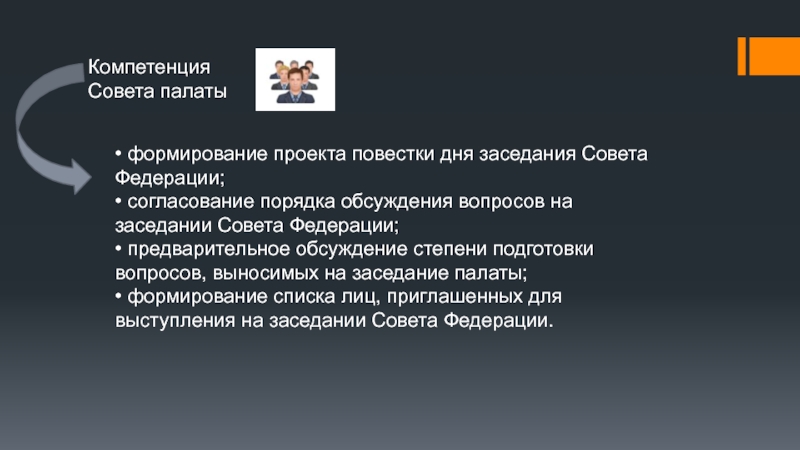 Компетенция Совета палаты

• формирование проекта повестки дня заседания Совета Федерации;
• согласование порядка обсуждения вопросов на заседании Совета Федерации;
• предварительное обсуждение степени подготовки вопросов, выносимых на заседание палаты;
• формирование списка лиц, приглашенных для выступления на заседании Совета Федерации.